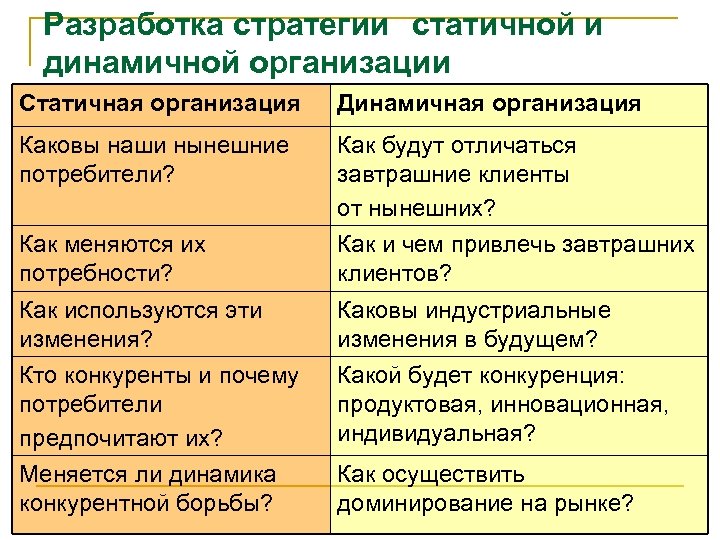 Разработка стратегии статичной и динамичной организации

| Статичная организация | Динамичная организация |
|---|---|
| Каковы наши нынешние потребители? | Как будут отличаться завтрашние клиенты от нынешних? |
| Как меняются их потребности? | Как и чем привлечь завтрашних клиентов? |
| Как используются эти изменения? | Каковы индустриальные изменения в будущем? |
| Кто конкуренты и почему потребители предпочитают их? | Какой будет конкуренция: продуктовая, инновационная, индивидуальная? |
| Меняется ли динамика конкурентной борьбы? | Как осуществить доминирование на рынке? |